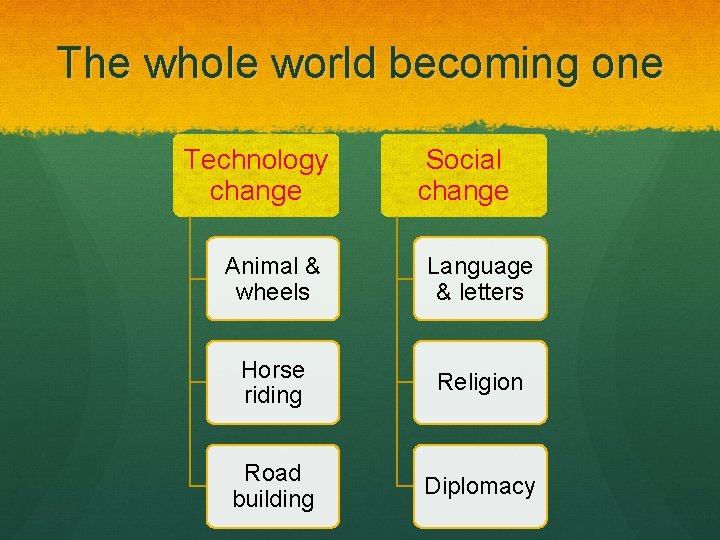 The whole world becoming one

Technology change

Animal & wheels

Horse riding

Road building

Social change

Language & letters

Religion

Diplomacy